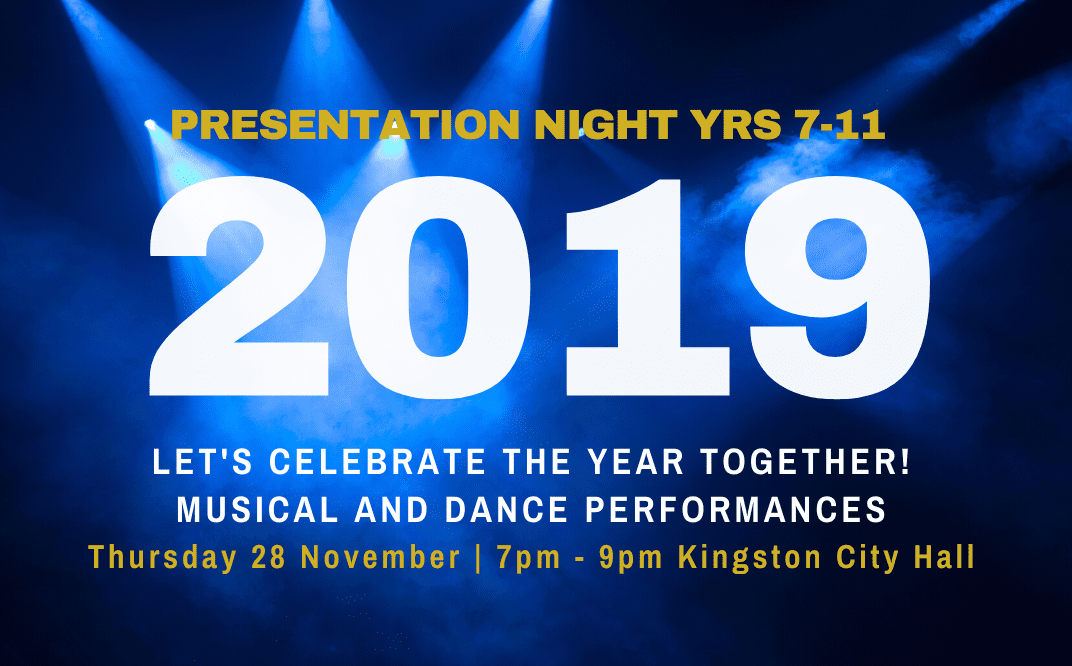 PRESENTATION NIGHT YRS 7-11

2019

LET'S CELEBRATE THE YEAR TOGETHER!
MUSICAL AND DANCE PERFORMANCES
Thursday 28 November | 7pm - 9pm Kingston City Hall